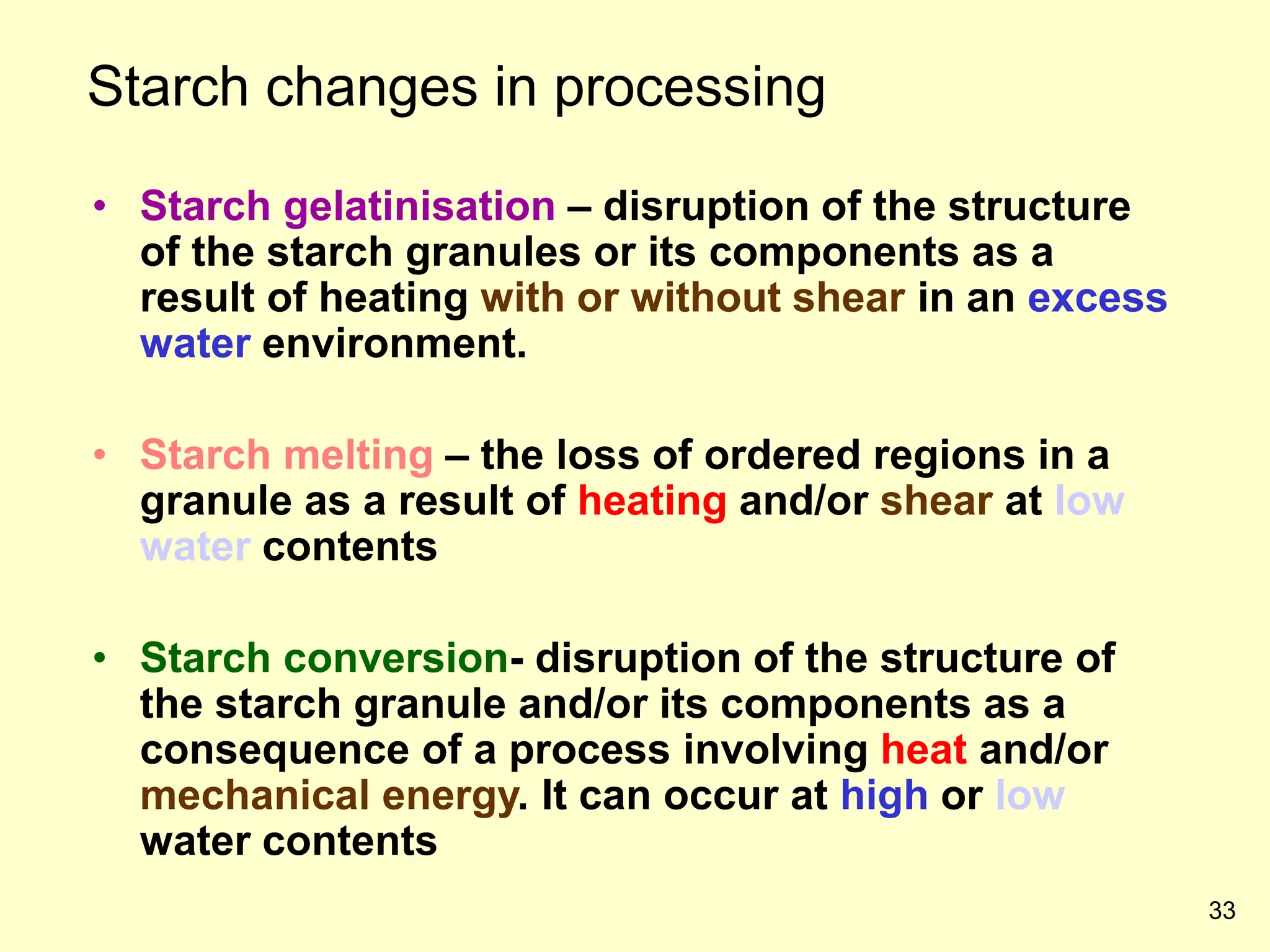 Starch changes in processing

• Starch gelatinisation – disruption of the structure of the starch granules or its components as a result of heating with or without shear in an excess water environment.

• Starch melting – the loss of ordered regions in a granule as a result of heating and/or shear at low water contents

• Starch conversion- disruption of the structure of the starch granule and/or its components as a consequence of a process involving heat and/or mechanical energy. It can occur at high or low water contents

33